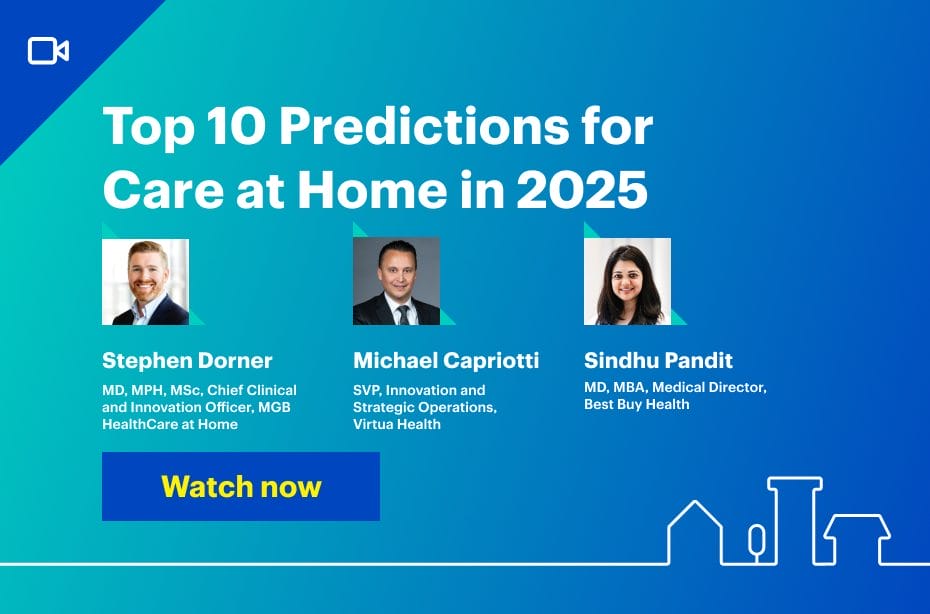 Top 10 Predictions for Care at Home in 2025

Stephen Dorner

MD, MPH, MSc, Chief Clinical and Innovation Officer, MGB HealthCare at Home

Michael Capriotti

SVP, Innovation and Strategic Operations, Virtua Health

Sindhu Pandit

MD, MBA, Medical Director, Best Buy Health

Watch now